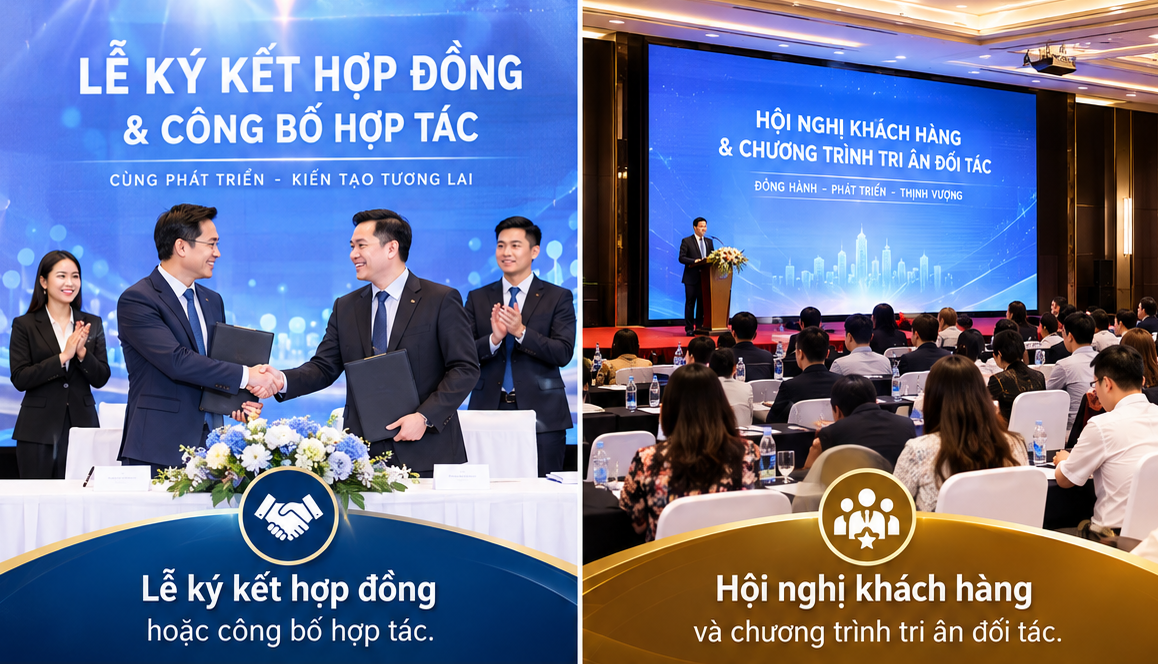 LỄ KÝ KẾT HỢP ĐỒNG
& CÔNG BỐ HỢP TÁC

CÙNG PHÁT TRIỂN - KIẾN TẠO TƯƠNG LAI

Lễ ký kết hợp đồng
hoặc công bố hợp tác.

HỘI NGHỊ KHÁCH HÀNG
& CHƯƠNG TRÌNH TRI ÂN ĐỐI TÁC

ĐỒNG HÀNH - PHÁT TRIỂN - THỊNH VƯỢNG

Hội nghị khách hàng
và chương trình tri ân đối tác.